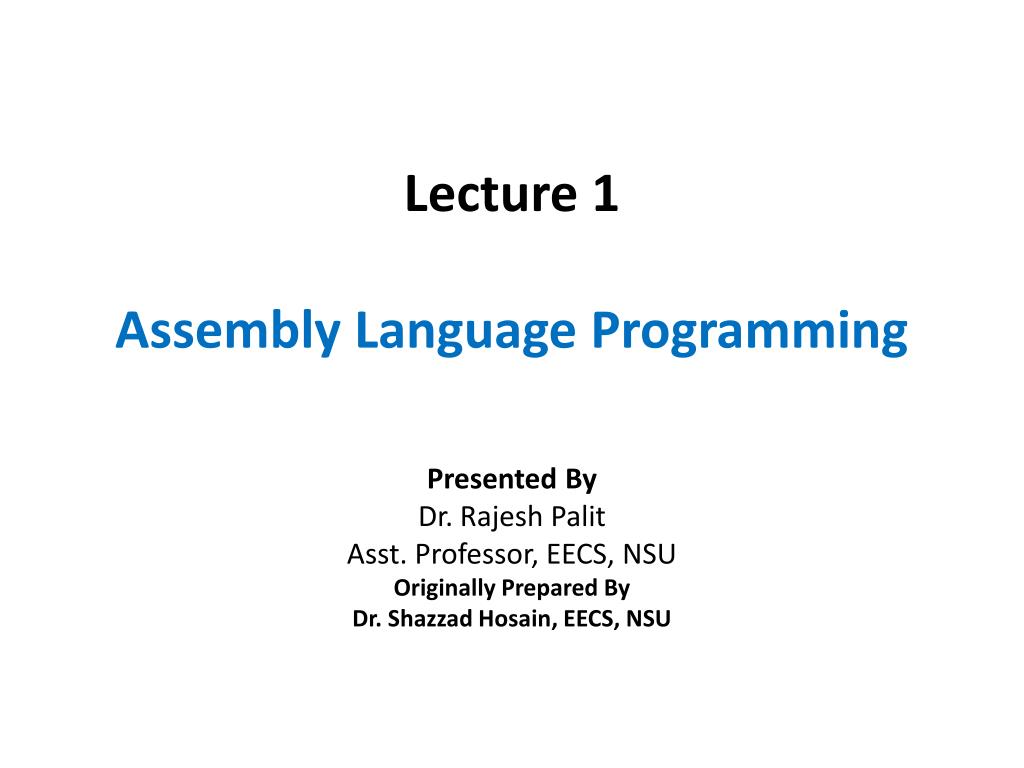 Lecture 1

Assembly Language Programming

Presented By
Dr. Rajesh Palit
Asst. Professor, EECS, NSU
Originally Prepared By
Dr. Shazzad Hosain, EECS, NSU